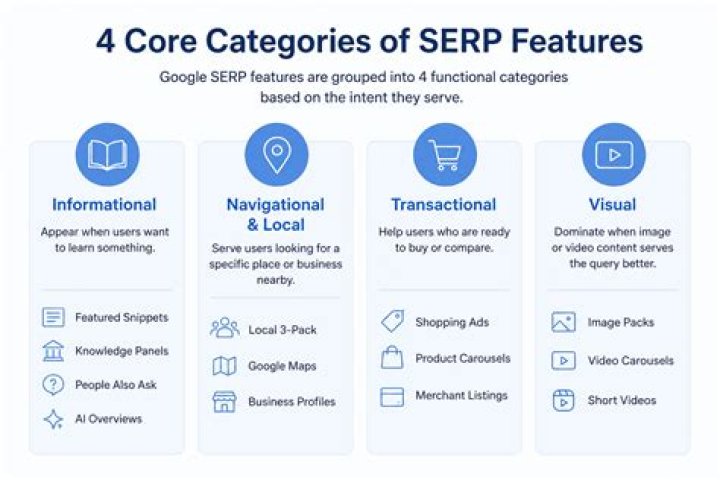 4 Core Categories of SERP Features

Google SERP features are grouped into 4 functional categories based on the intent they serve.

Informational

Appear when users want to learn something.

Featured Snippets

Knowledge Panels

People Also Ask

AI Overviews

Navigational & Local

Serve users looking for a specific place or business nearby.

Local 3-Pack

Google Maps

Business Profiles

Transactional

Help users who are ready to buy or compare.

Shopping Ads

Product Carousels

Merchant Listings

Visual

Dominate when image or video content serves the query better.

Image Packs

Video Carousels

Short Videos